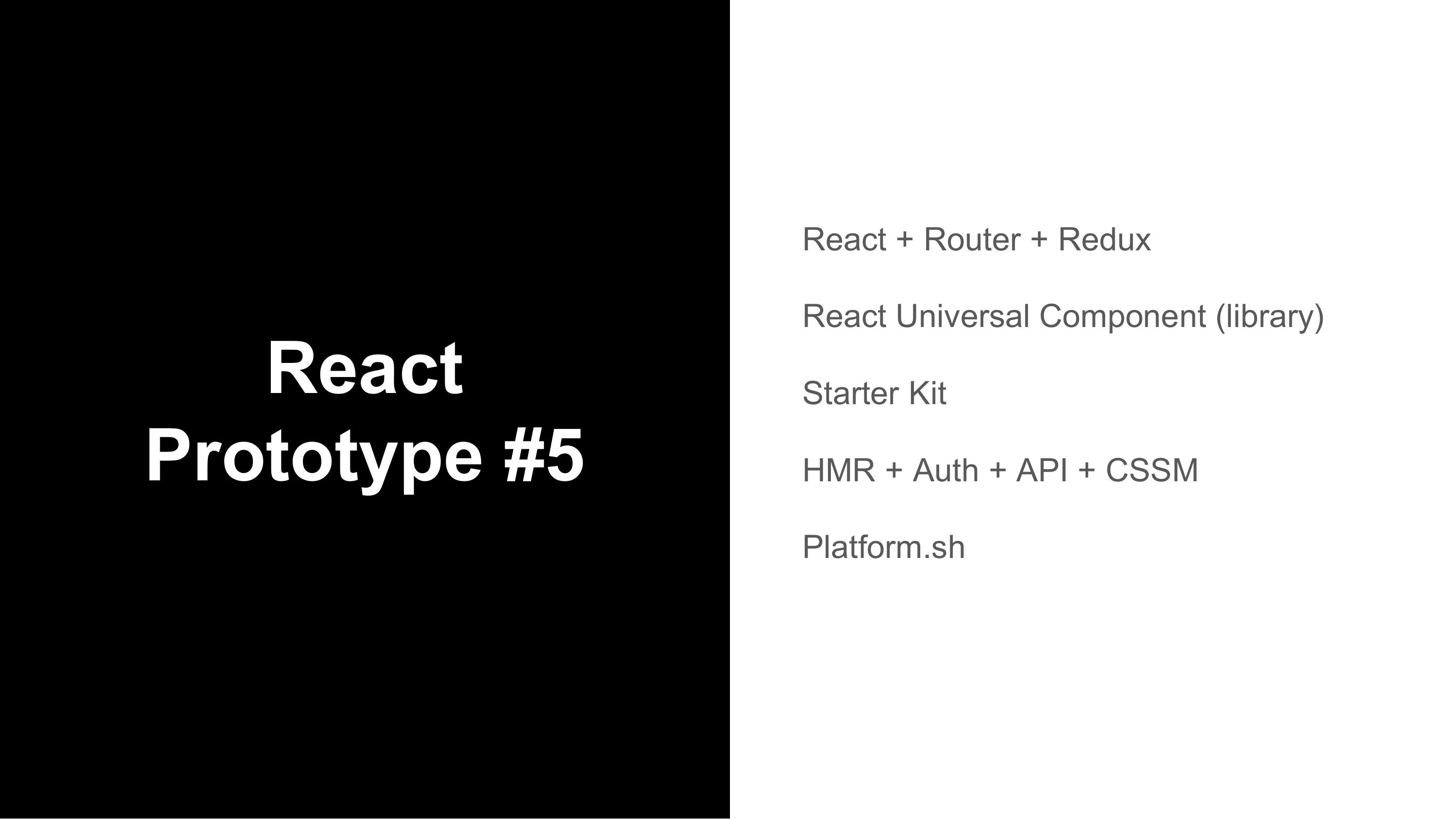 React Prototype #5

React + Router + Redux

React Universal Component (library)

Starter Kit

HMR + Auth + API + CSSM

Platform.sh